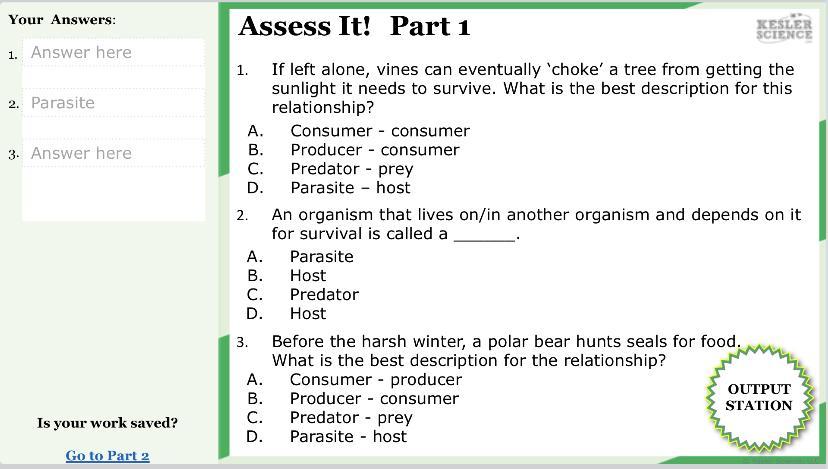 Your Answers:

1. Answer here

2. Parasite

3. Answer here

Is your work saved?

Go to Part 2

Assess It! Part 1

KESLER SCIENCE

1. If left alone, vines can eventually 'choke' a tree from getting the sunlight it needs to survive. What is the best description for this relationship?
A. Consumer - consumer
B. Producer - consumer
C. Predator - prey
D. Parasite – host

2. An organism that lives on/in another organism and depends on it for survival is called a ______.
A. Parasite
B. Host
C. Predator
D. Host

3. Before the harsh winter, a polar bear hunts seals for food. What is the best description for the relationship?
A. Consumer - producer
B. Producer - consumer
C. Predator - prey
D. Parasite - host

OUTPUT STATION